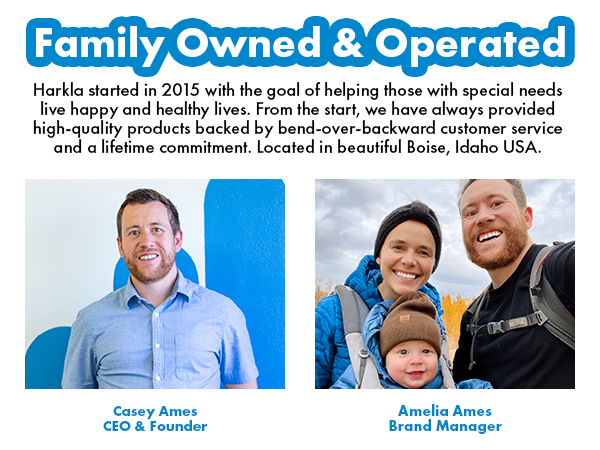 Family Owned & Operated

Harkla started in 2015 with the goal of helping those with special needs live happy and healthy lives. From the start, we have always provided high-quality products backed by bend-over-backward customer service and a lifetime commitment. Located in beautiful Boise, Idaho USA.

Casey Ames
CEO & Founder

Amelia Ames
Brand Manager